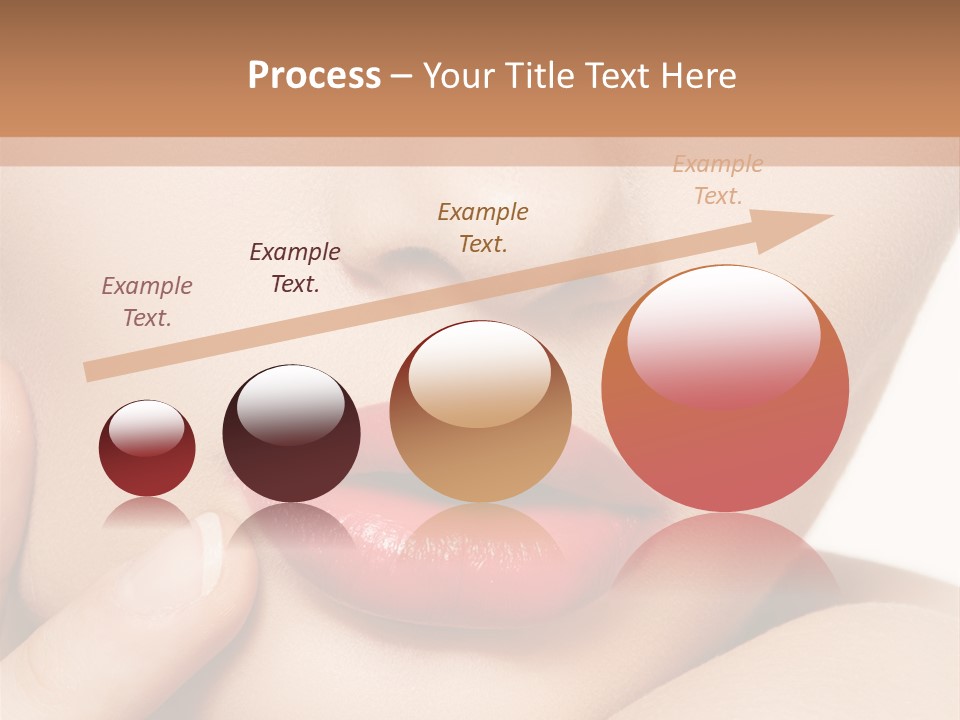 Process – Your Title Text Here

Example Text.

Example Text.

Example Text.

Example Text.